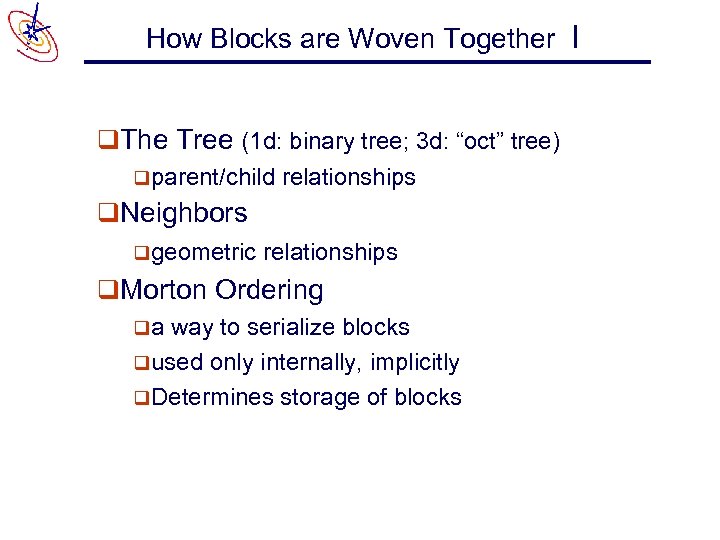 How Blocks are Woven Together I

❑The Tree (1d: binary tree; 3d: “oct” tree)

❑parent/child relationships

❑Neighbors

❑geometric relationships

❑Morton Ordering

❑a way to serialize blocks

❑used only internally, implicitly

❑Determines storage of blocks